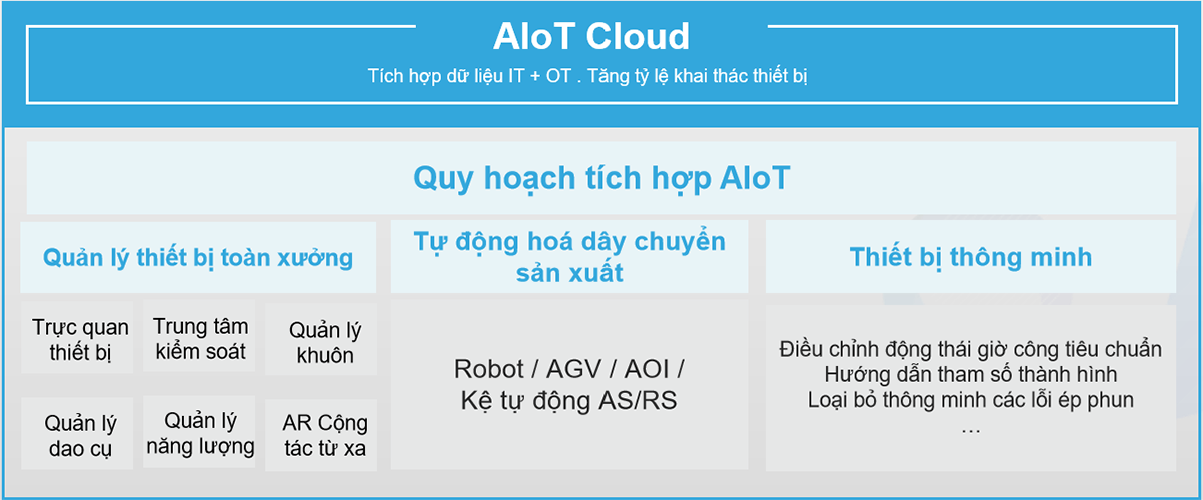 AIoT Cloud

Tích hợp dữ liệu IT + OT . Tăng tỷ lệ khai thác thiết bị

Quy hoạch tích hợp AIoT

Quản lý thiết bị toàn xưởng

Trực quan thiết bị

Trung tâm kiểm soát

Quản lý khuôn

Quản lý dao cụ

Quản lý năng lượng

AR Cộng tác từ xa

Tự động hoá dây chuyền sản xuất

Robot / AGV / AOI / Kệ tự động AS/RS

Thiết bị thông minh

Điều chỉnh động thái giờ công tiêu chuẩn
Hướng dẫn tham số thành hình
Loại bỏ thông minh các lỗi ép phun
…